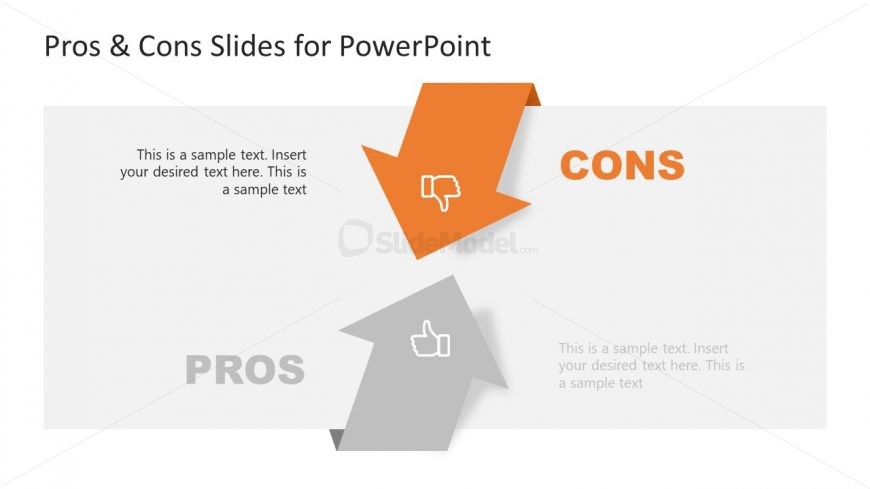 Pros & Cons Slides for PowerPoint

This is a sample text. Insert your desired text here. This is a sample text

CONS

SlideModel.com

PROS

This is a sample text. Insert your desired text here. This is a sample text